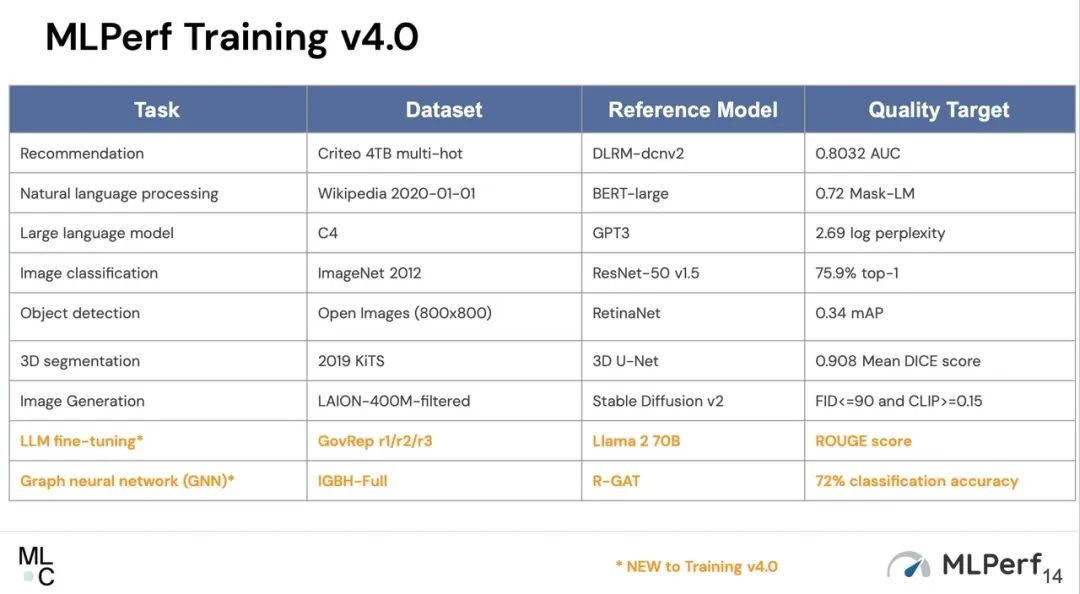 MLPerf Training v4.0

| Task | Dataset | Reference Model | Quality Target |
|---|---|---|---|
| Recommendation | Criteo 4TB multi-hot | DLRM-dcnv2 | 0.8032 AUC |
| Natural language processing | Wikipedia 2020-01-01 | BERT-large | 0.72 Mask-LM |
| Large language model | C4 | GPT3 | 2.69 log perplexity |
| Image classification | ImageNet 2012 | ResNet-50 v1.5 | 75.9% top-1 |
| Object detection | Open Images (800x800) | RetinaNet | 0.34 mAP |
| 3D segmentation | 2019 KiTS | 3D U-Net | 0.908 Mean DICE score |
| Image Generation | LAION-400M-filtered | Stable Diffusion v2 | FID<=90 and CLIP>=0.15 |
| LLM fine-tuning* | GovRep r1/r2/r3 | Llama 2 70B | ROUGE score |
| Graph neural network (GNN)* | IGBH-Full | R-GAT | 72% classification accuracy |

ML C

* NEW to Training v4.0

MLPerf

14